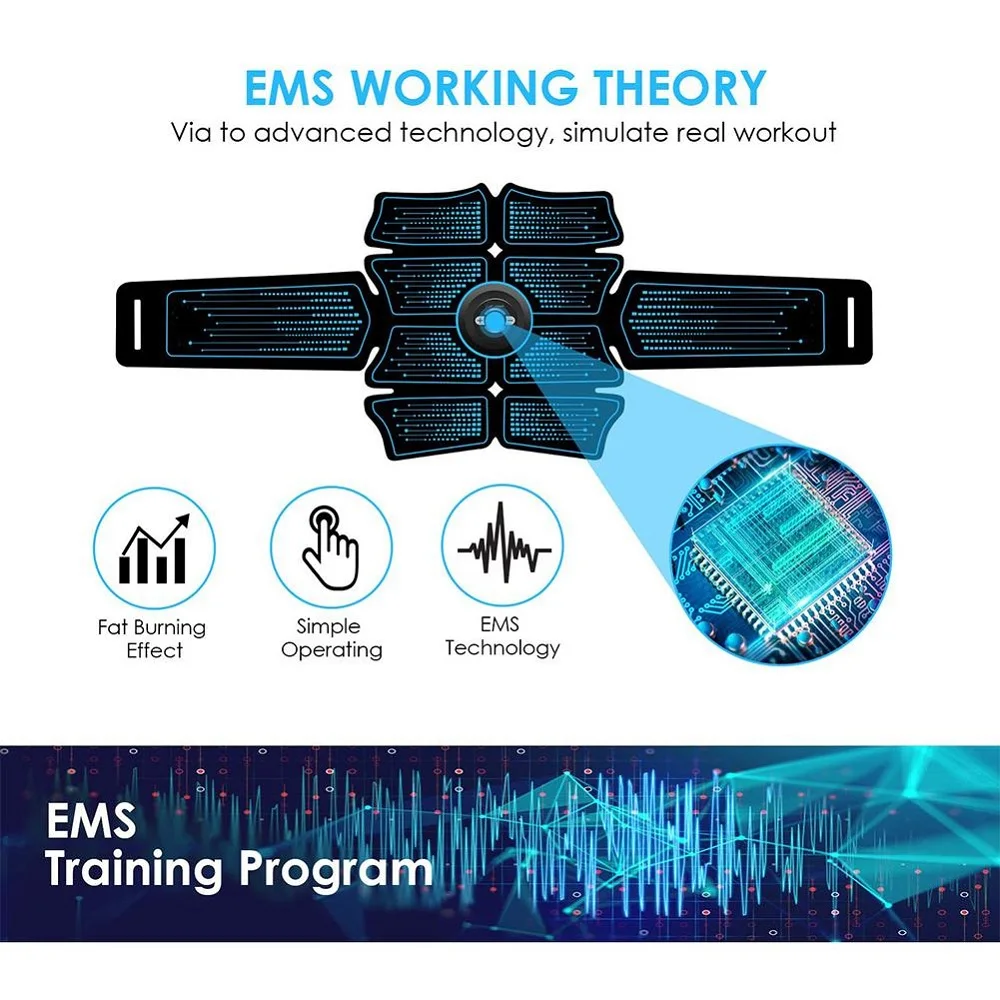 EMS WORKING THEORY
Via to advanced technology, simulate real workout

Fat Burning Effect

Simple Operating

EMS Technology

EMS
Training Program